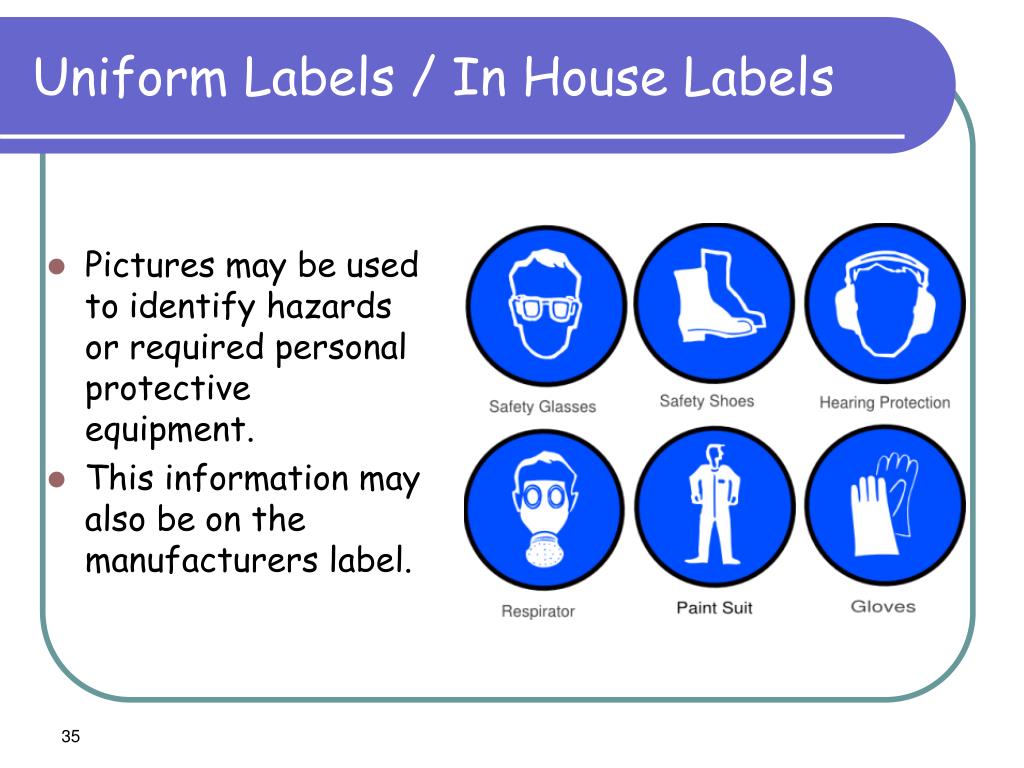 Uniform Labels / In House Labels

- Pictures may be used to identify hazards or required personal protective equipment.
- This information may also be on the manufacturers label.

Safety Glasses

Safety Shoes

Hearing Protection

Respirator

Paint Suit

Gloves

35